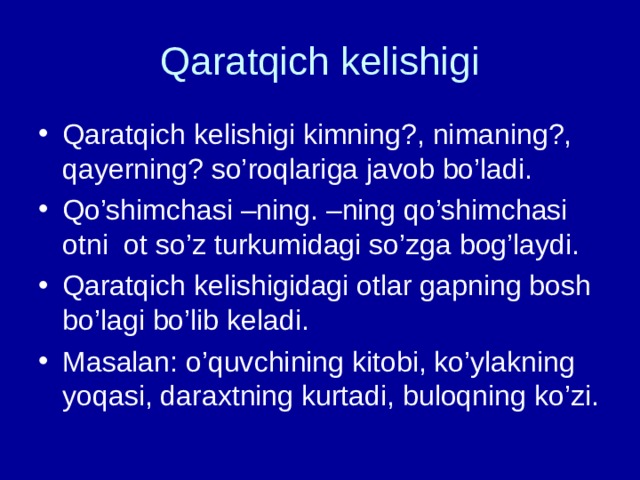 Qaratqich kelishigi

• Qaratqich kelishigi kimning?, nimaning?, qayerning? so’roqlariga javob bo’ladi.
• Qo’shimchasi –ning. –ning qo’shimchasi otni  ot so’z turkumidagi so’zga bog’laydi.
• Qaratqich kelishigidagi otlar gapning bosh bo’lagi bo’lib keladi.
• Masalan: o’quvchining kitobi, ko’ylakning yoqasi, daraxtning kurtadi, buloqning ko’zi.